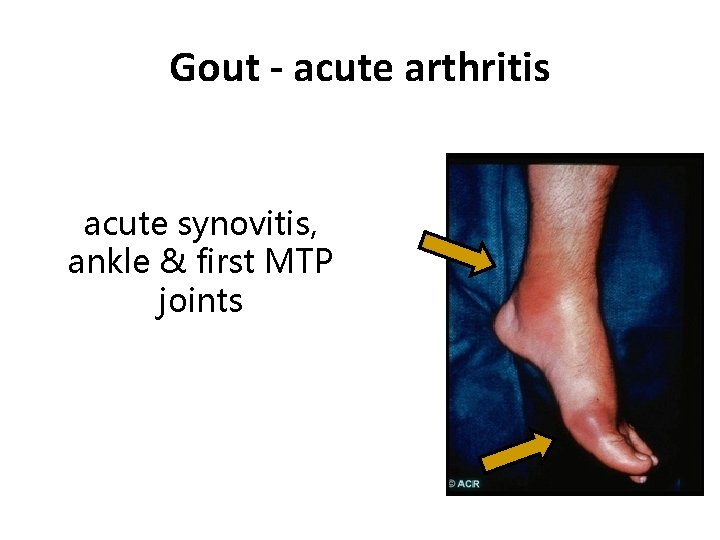 Gout - acute arthritis

acute synovitis, ankle & first MTP joints

© ACR